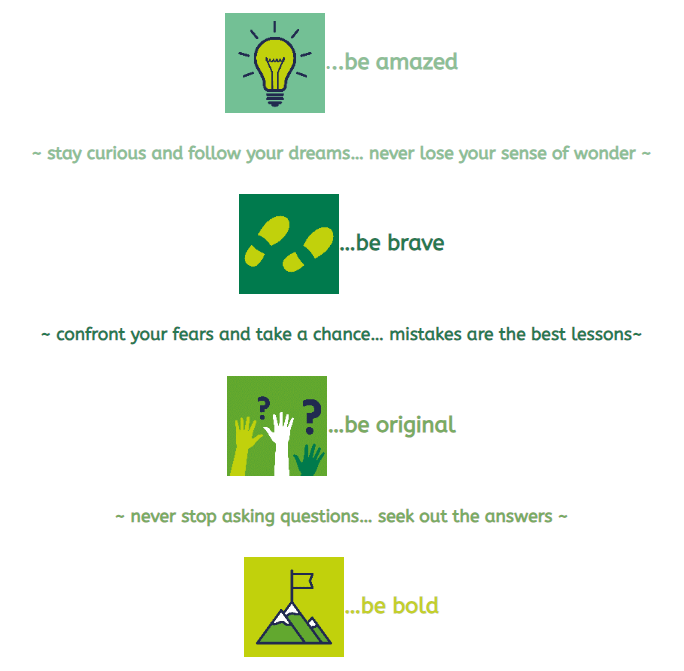 ...be amazed

~ stay curious and follow your dreams... never lose your sense of wonder ~

...be brave

~ confront your fears and take a chance... mistakes are the best lessons~

?
?
...be original

~ never stop asking questions... seek out the answers ~

...be bold